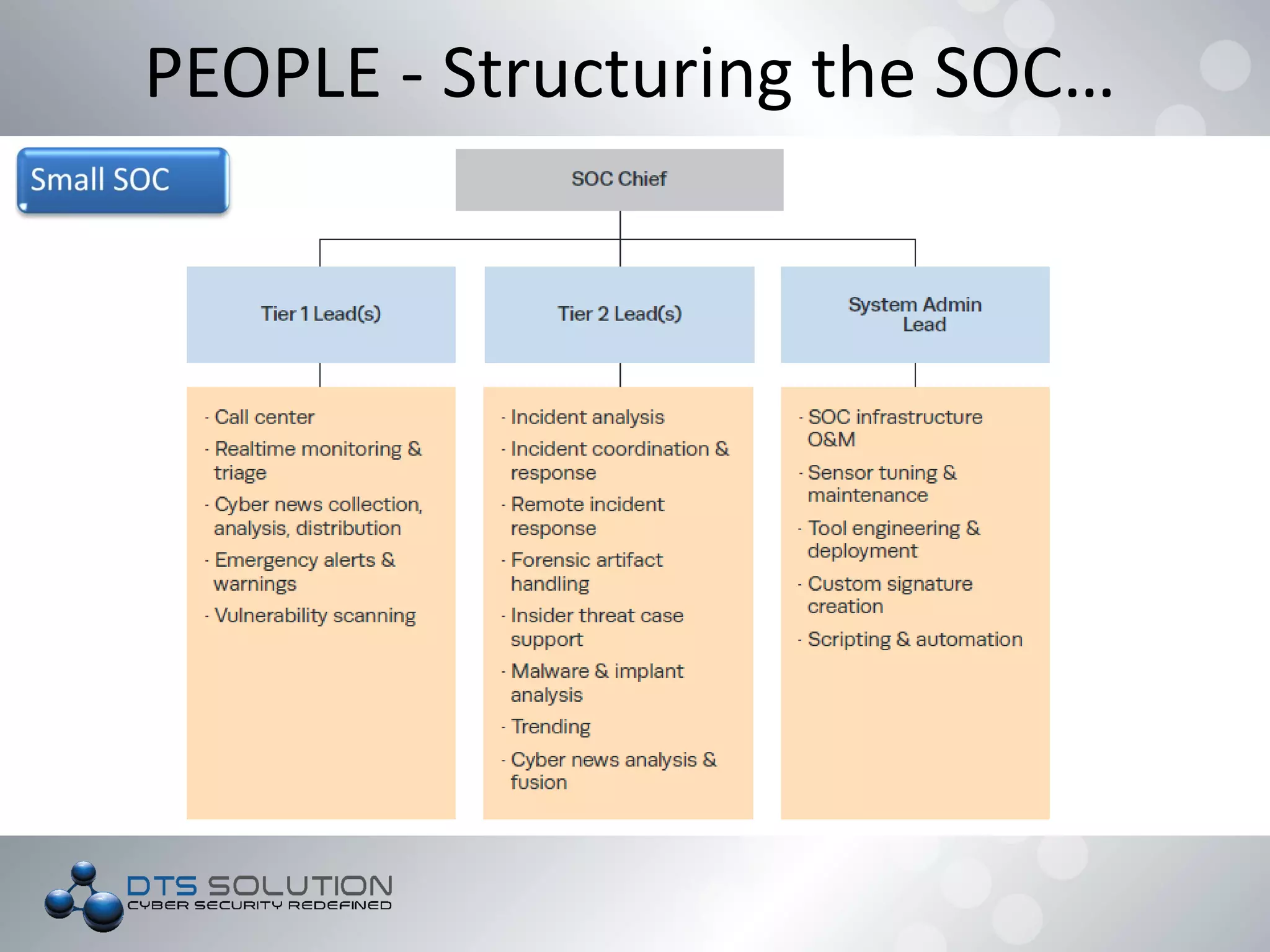 PEOPLE - Structuring the SOC…

Small SOC

SOC Chief

Tier 1 Lead(s)

Tier 2 Lead(s)

System Admin Lead

- Call center
- Realtime monitoring & triage
- Cyber news collection, analysis, distribution
- Emergency alerts & warnings
- Vulnerability scanning

- Incident analysis
- Incident coordination & response
- Remote incident response
- Forensic artifact handling
- Insider threat case support
- Malware & implant analysis
- Trending
- Cyber news analysis & fusion

- SOC infrastructure O&M
- Sensor tuning & maintenance
- Tool engineering & deployment
- Custom signature creation
- Scripting & automation

DTS SOLUTION
CYBER SECURITY REDEFINED